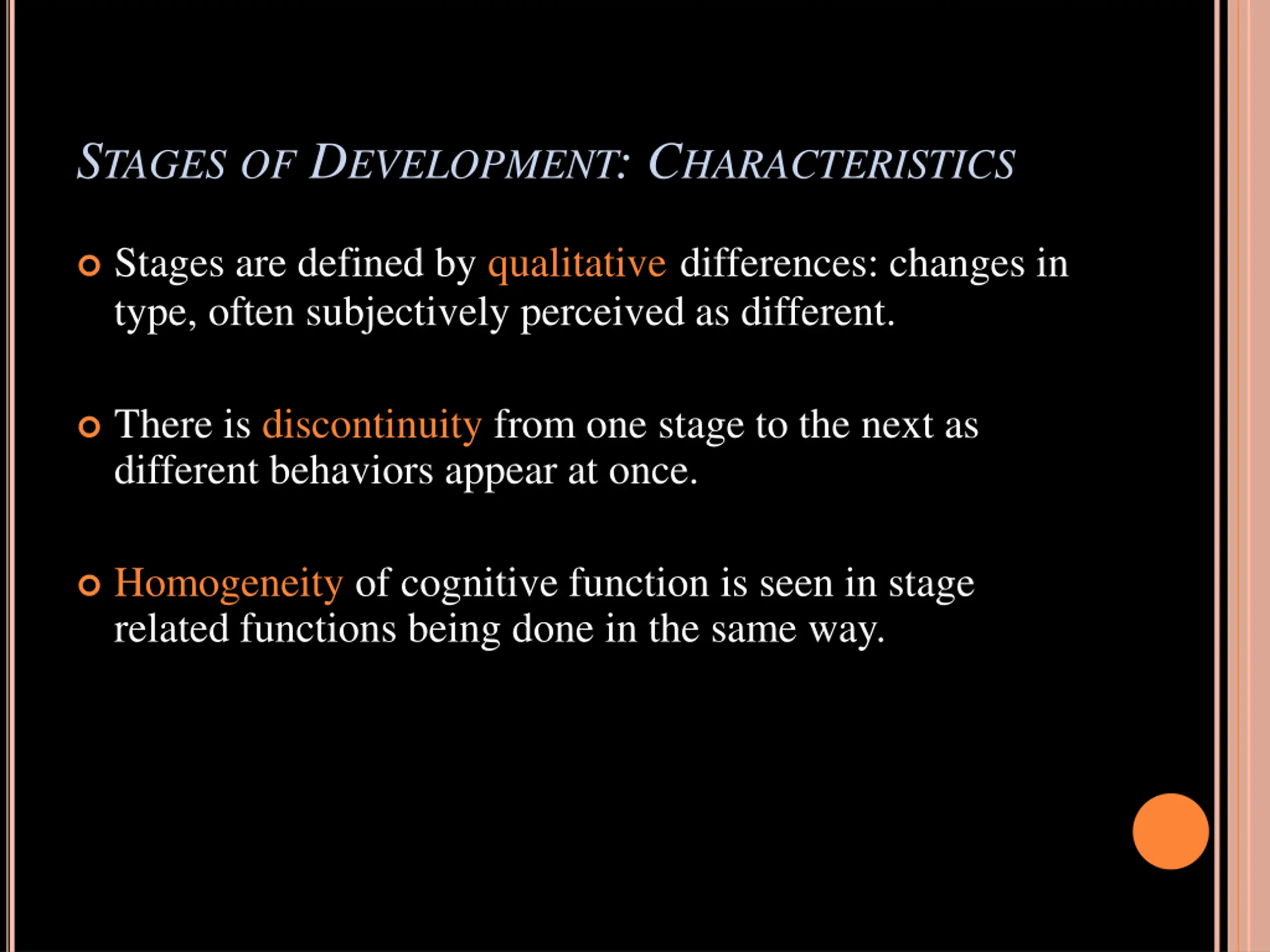 STAGES OF DEVELOPMENT: CHARACTERISTICS

Stages are defined by qualitative differences: changes in type, often subjectively perceived as different.

There is discontinuity from one stage to the next as different behaviors appear at once.

Homogeneity of cognitive function is seen in stage related functions being done in the same way.